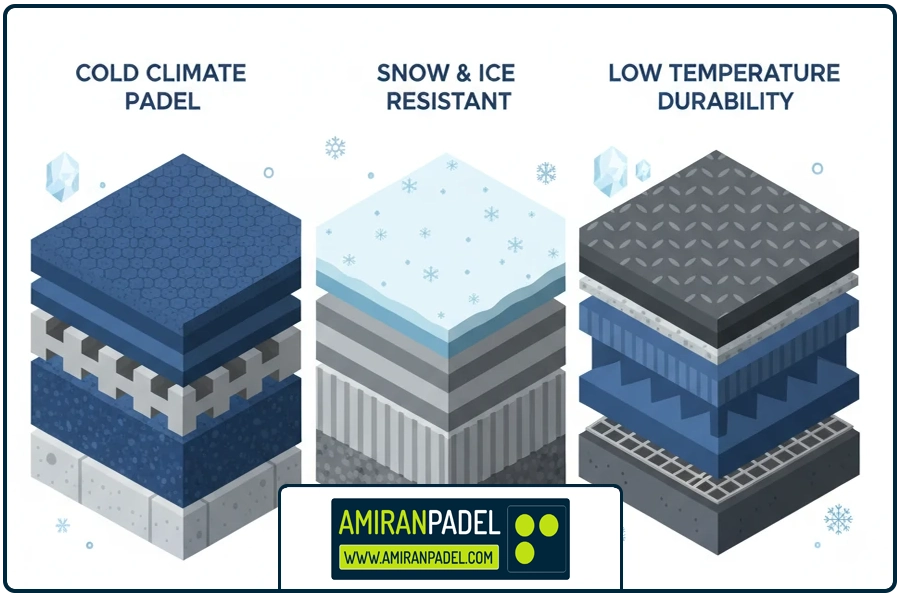 COLD CLIMATE PADEL

SNOW & ICE RESISTANT

LOW TEMPERATURE DURABILITY

AMIRANPADEL
WWW.AMIRANPADEL.COM